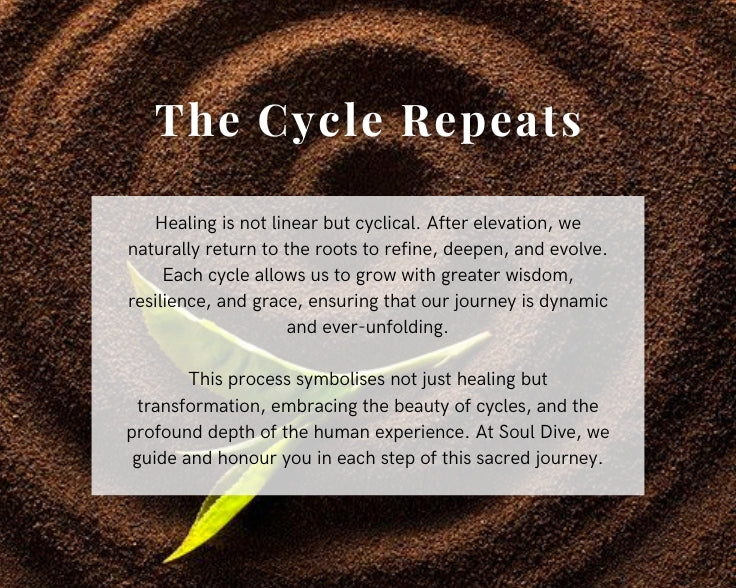 The Cycle Repeats

Healing is not linear but cyclical. After elevation, we naturally return to the roots to refine, deepen, and evolve. Each cycle allows us to grow with greater wisdom, resilience, and grace, ensuring that our journey is dynamic and ever-unfolding.

This process symbolises not just healing but transformation, embracing the beauty of cycles, and the profound depth of the human experience. At Soul Dive, we guide and honour you in each step of this sacred journey.